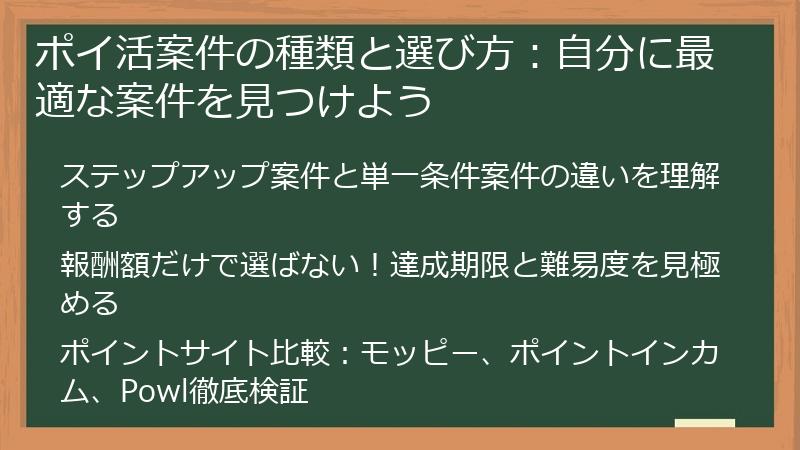 ポイ活案件の種類と選び方：自分に最適な案件を見つけよう

ステップアップ案件と単一条件案件の違いを理解する

報酬額だけで選ばない！達成期限と難易度を見極める

ポイントサイト比較：モッピー、ポイントインカム、Powl徹底検証